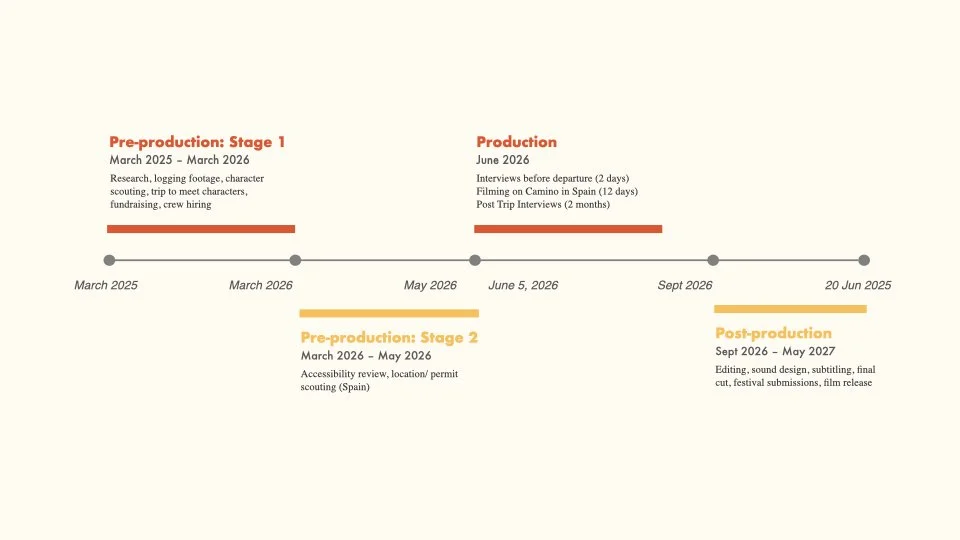 Pre-production: Stage 1
March 2025 – March 2026
Research, logging footage, character scouting, trip to meet characters, fundraising, crew hiring

Production
June 2026
Interviews before departure (2 days)
Filming on Camino in Spain (12 days)
Post Trip Interviews (2 months)

March 2025
March 2026
May 2026
June 5, 2026
Sept 2026
20 Jun 2025

Pre-production: Stage 2
March 2026 – May 2026
Accessibility review, location/ permit scouting (Spain)

Post-production
Sept 2026 – May 2027
Editing, sound design, subtitling, final cut, festival submissions, film release